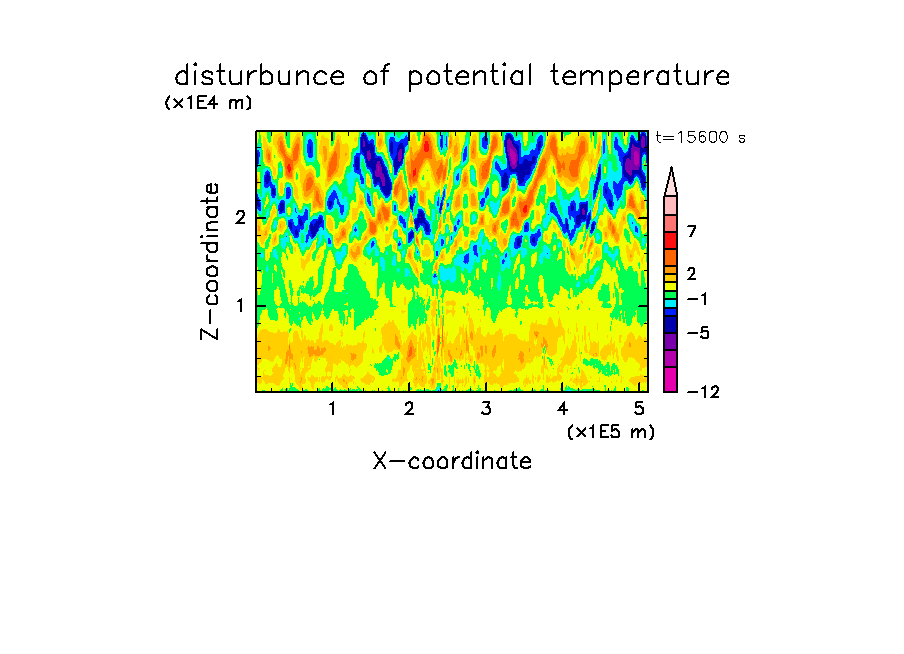 disturbunce of potential temperature

(x1E4 m)

t=15600 s

Z-coordinate

2

1

7

2

−1

−5

−12

1 2 3 4 5

(x1E5 m)

X-coordinate